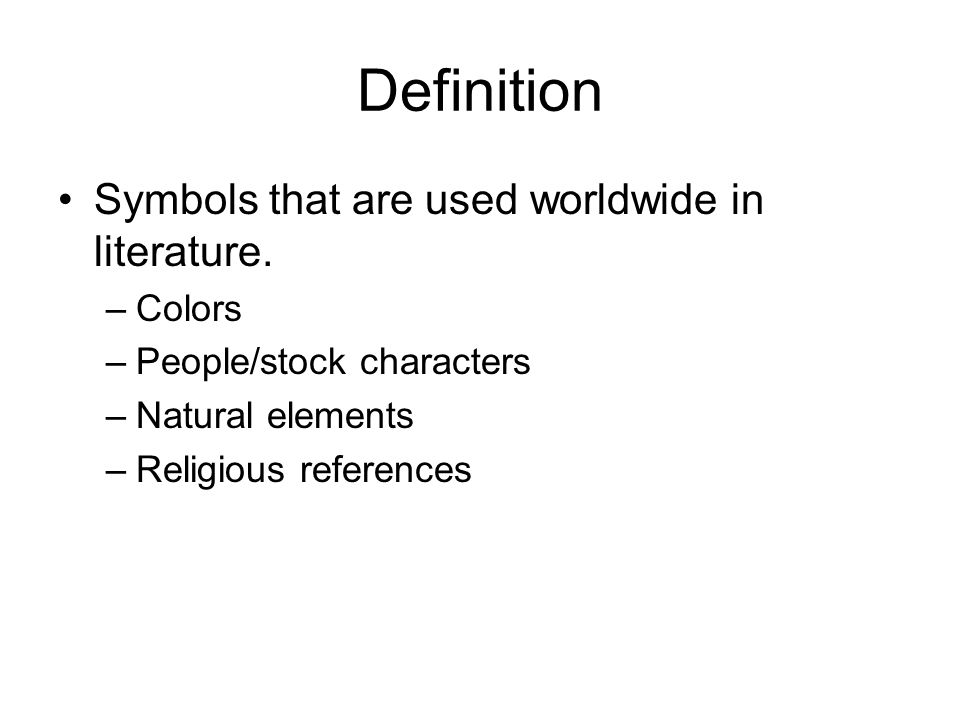 Definition

• Symbols that are used worldwide in literature.
– Colors
– People/stock characters
– Natural elements
– Religious references